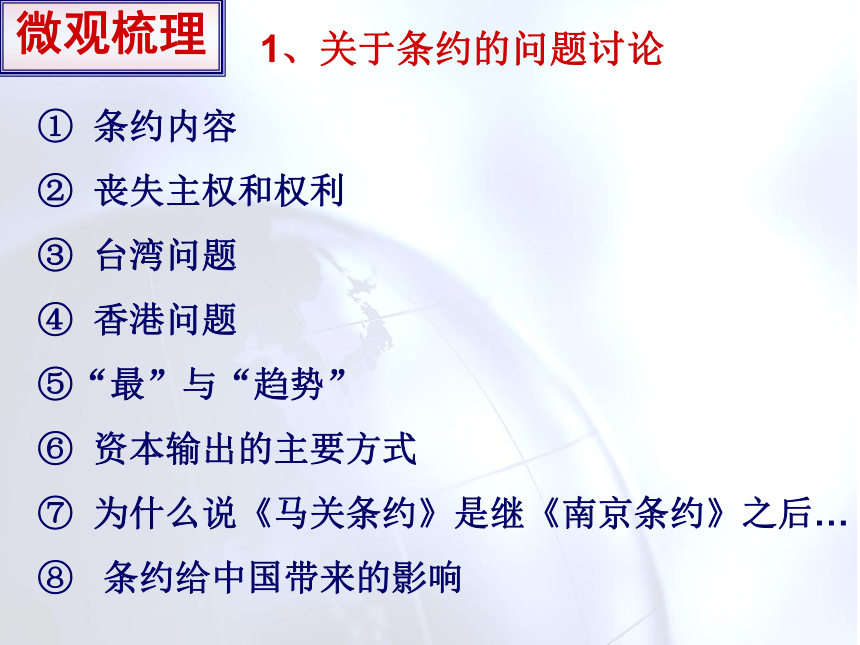 微观梳理

1、关于条约的问题讨论

① 条约内容

② 丧失主权和权利

③ 台湾问题

④ 香港问题

⑤“最”与“趋势”

⑥ 资本输出的主要方式

⑦ 为什么说《马关条约》是继《南京条约》之后…

⑧ 条约给中国带来的影响